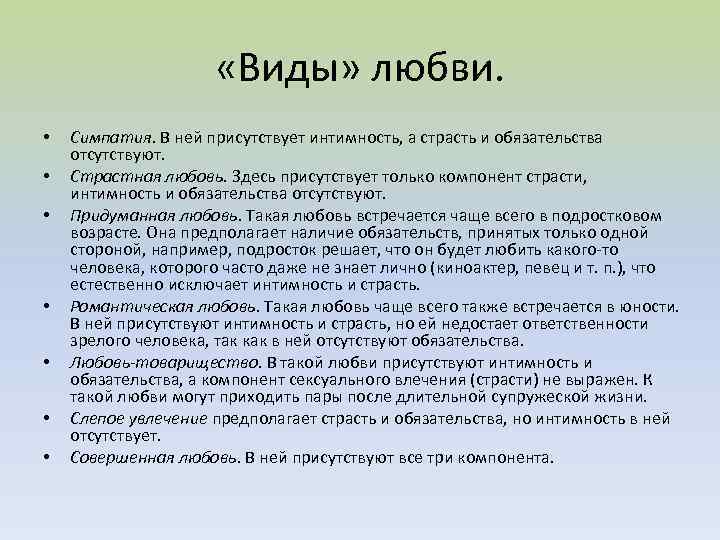 «Виды» любви.

• Симпатия. В ней присутствует интимность, а страсть и обязательства отсутствуют.

• Страстная любовь. Здесь присутствует только компонент страсти, интимность и обязательства отсутствуют.

• Придуманная любовь. Такая любовь встречается чаще всего в подростковом возрасте. Она предполагает наличие обязательств, принятых только одной стороной, например, подросток решает, что он будет любить какого-то человека, которого часто даже не знает лично (киноактер, певец и т. п.), что естественно исключает интимность и страсть.

• Романтическая любовь. Такая любовь чаще всего также встречается в юности. В ней присутствуют интимность и страсть, но ей недостает ответственности зрелого человека, так как в ней отсутствуют обязательства.

• Любовь-товарищество. В такой любви присутствуют интимность и обязательства, а компонент сексуального влечения (страсти) не выражен. К такой любви могут приходить пары после длительной супружеской жизни.

• Слепое увлечение предполагает страсть и обязательства, но интимность в ней отсутствует.

• Совершенная любовь. В ней присутствуют все три компонента.